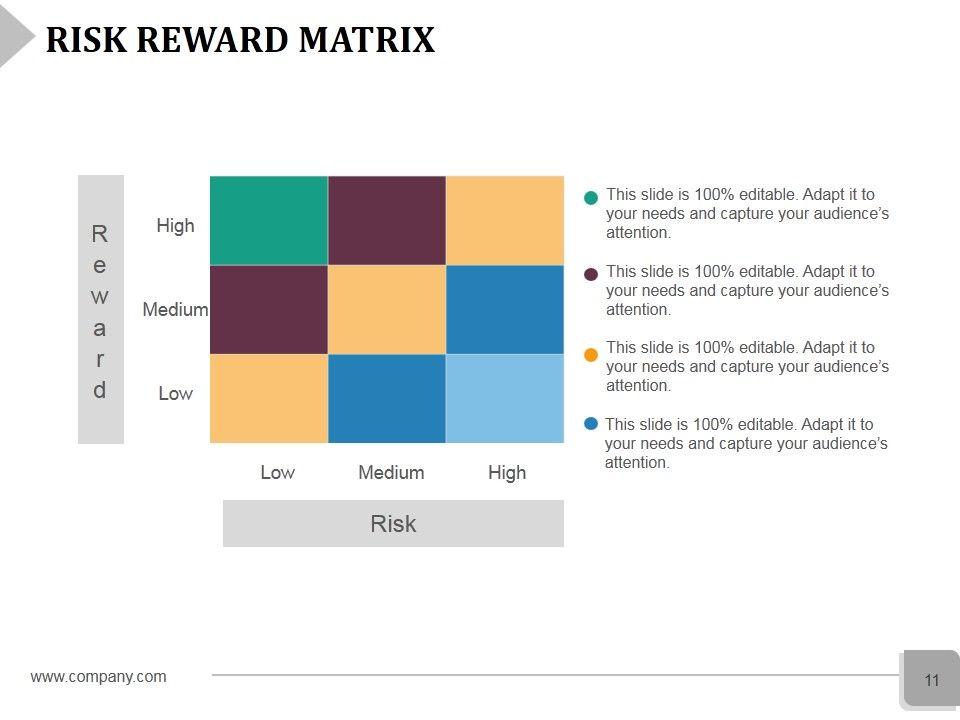 RISK REWARD MATRIX

Reward

High

Medium

Low

Low

Medium

High

Risk

This slide is 100% editable. Adapt it to your needs and capture your audience's attention.

This slide is 100% editable. Adapt it to your needs and capture your audience's attention.

This slide is 100% editable. Adapt it to your needs and capture your audience's attention.

This slide is 100% editable. Adapt it to your needs and capture your audience's attention.

www.company.com

11